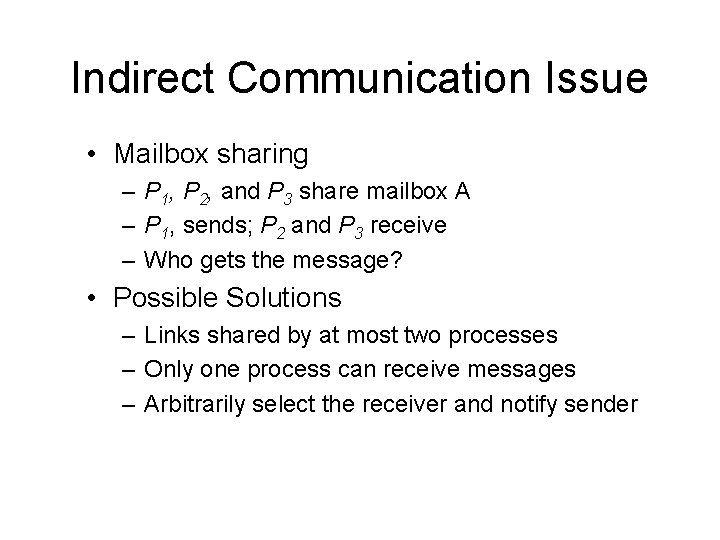 Indirect Communication Issue

• Mailbox sharing
– $P_1$, $P_2$, and $P_3$ share mailbox A
– $P_1$, sends; $P_2$ and $P_3$ receive
– Who gets the message?

• Possible Solutions
– Links shared by at most two processes
– Only one process can receive messages
– Arbitrarily select the receiver and notify sender